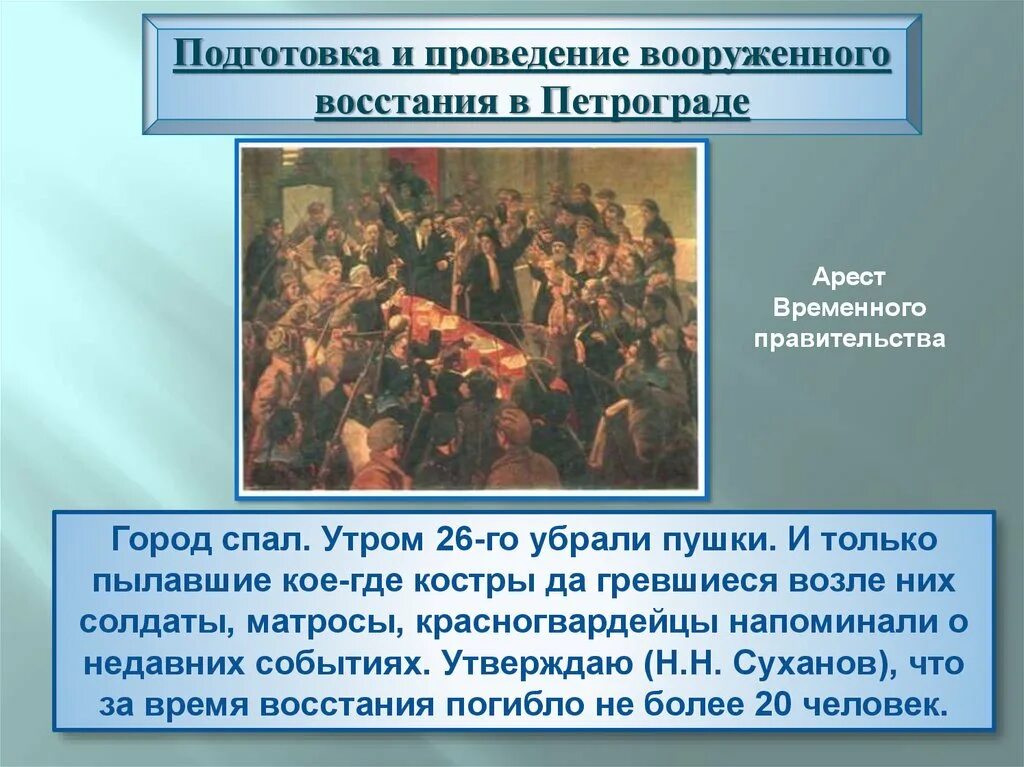 Подготовка и проведение вооруженного восстания в Петрограде

Арест Временного правительства

Город спал. Утром 26-го убрали пушки. И только пылавшие кое-где костры да гревшиеся возле них солдаты, матросы, красногвардейцы напоминали о недавних событиях. Утверждаю (Н.Н. Суханов), что за время восстания погибло не более 20 человек.